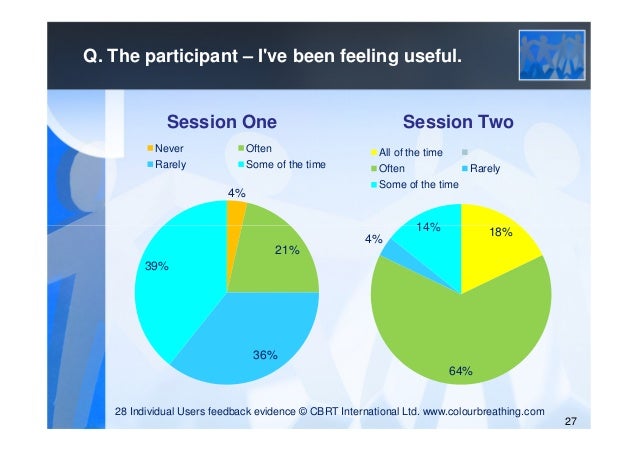 Q. The participant – I've been feeling useful.

Session One

Never
Often
Rarely
Some of the time

4%
21%
36%
39%

Session Two

All of the time
Often
Rarely
Some of the time

18%
64%
4%
14%

28 Individual Users feedback evidence © CBRT International Ltd. www.colourbreathing.com

27